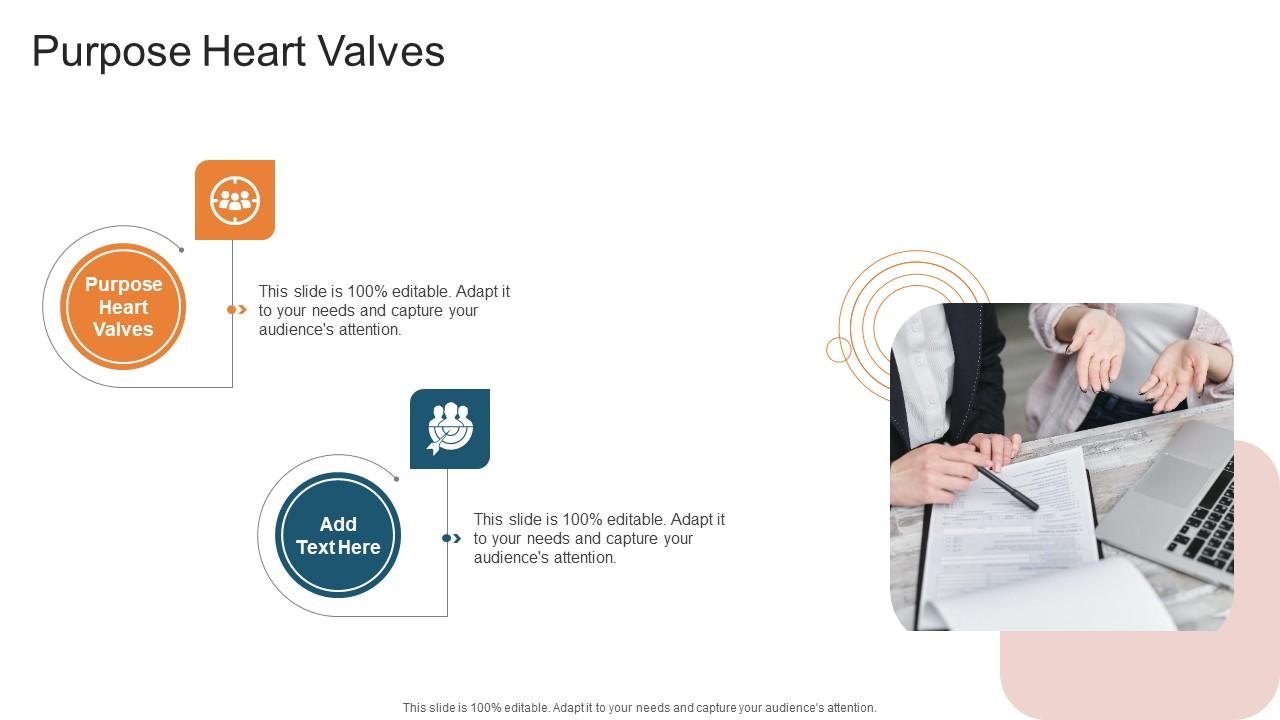 Purpose Heart Valves

Purpose Heart Valves

This slide is 100% editable. Adapt it to your needs and capture your audience's attention.

Add Text Here

This slide is 100% editable. Adapt it to your needs and capture your audience's attention.

This slide is 100% editable. Adapt it to your needs and capture your audience's attention.